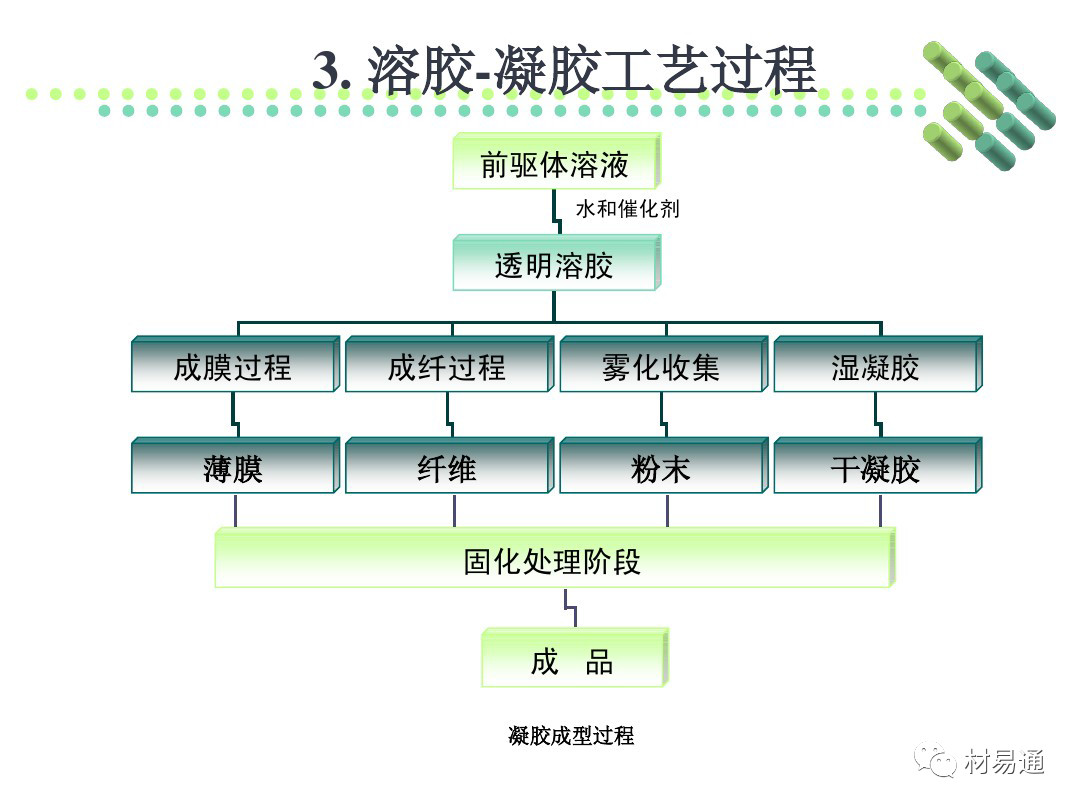 3. 溶胶-凝胶工艺过程

前驱体溶液

水和催化剂

透明溶胶

成膜过程

成纤过程

雾化收集

湿凝胶

薄膜

纤维

粉末

干凝胶

固化处理阶段

成　品

凝胶成型过程

材易通